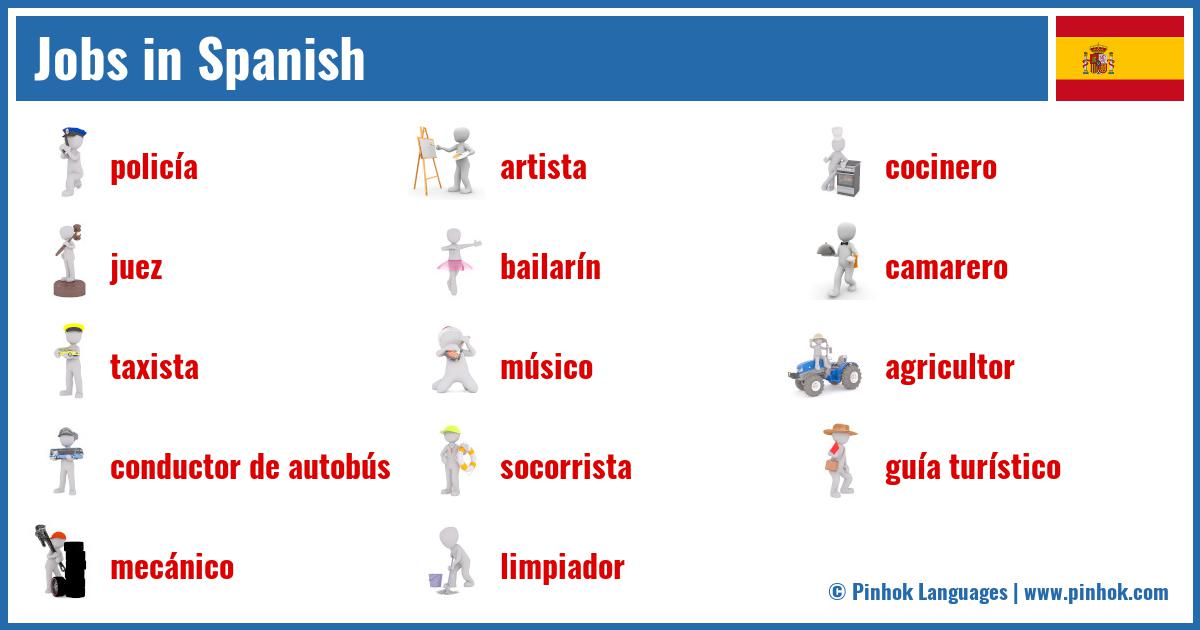 Jobs in Spanish

policía

juez

taxista

conductor de autobús

mecánico

artista

bailarín

músico

socorrista

limpiador

cocinero

camarero

agricultor

guía turístico

© Pinhok Languages | www.pinhok.com